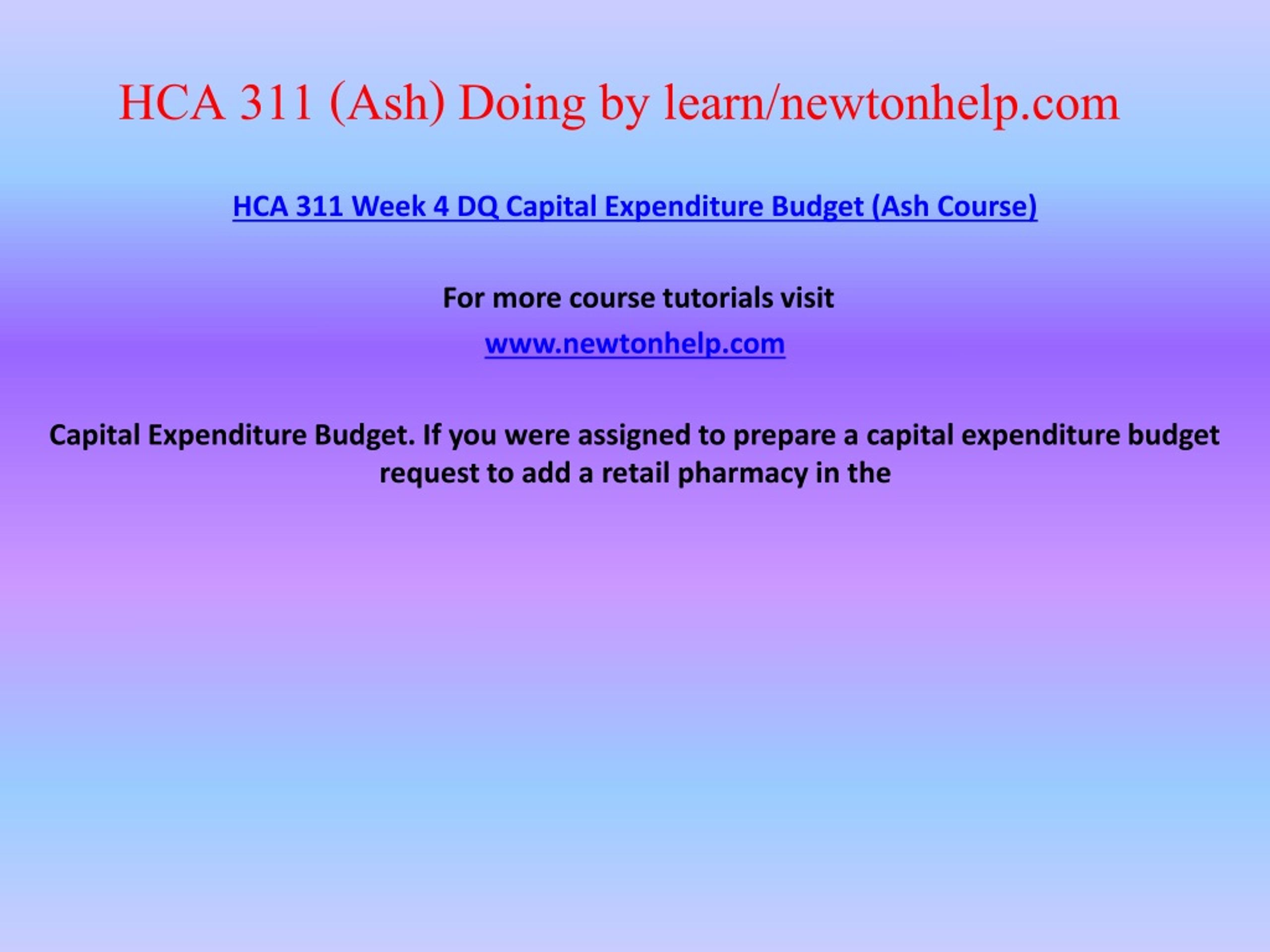 HCA 311 (Ash) Doing by learn/newtonhelp.com

HCA 311 Week 4 DQ Capital Expenditure Budget (Ash Course)

For more course tutorials visit

www.newtonhelp.com

Capital Expenditure Budget. If you were assigned to prepare a capital expenditure budget request to add a retail pharmacy in the